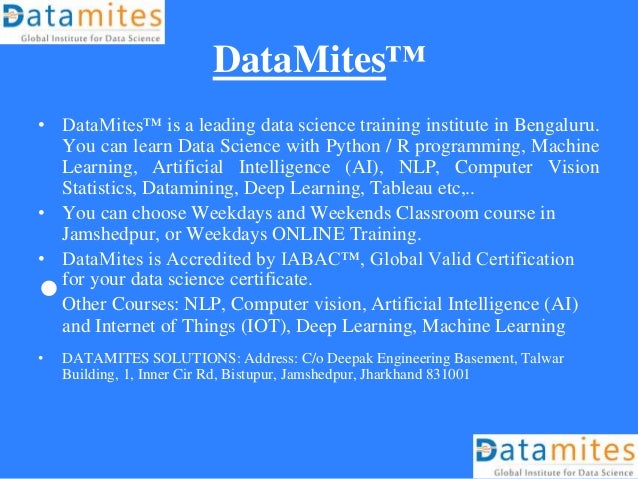 Datamites
Global Institute for Data Science

DataMites™

• DataMites™ is a leading data science training institute in Bengaluru. You can learn Data Science with Python / R programming, Machine Learning, Artificial Intelligence (AI), NLP, Computer Vision Statistics, Datamining, Deep Learning, Tableau etc,..

• You can choose Weekdays and Weekends Classroom course in Jamshedpur, or Weekdays ONLINE Training.

• DataMites is Accredited by IABAC™, Global Valid Certification for your data science certificate.

• Other Courses: NLP, Computer vision, Artificial Intelligence (AI) and Internet of Things (IOT), Deep Learning, Machine Learning

• DATAMITES SOLUTIONS: Address: C/o Deepak Engineering Basement, Talwar Building, 1, Inner Cir Rd, Bistupur, Jamshedpur, Jharkhand 831001

Datamites
Global Institute for Data Science